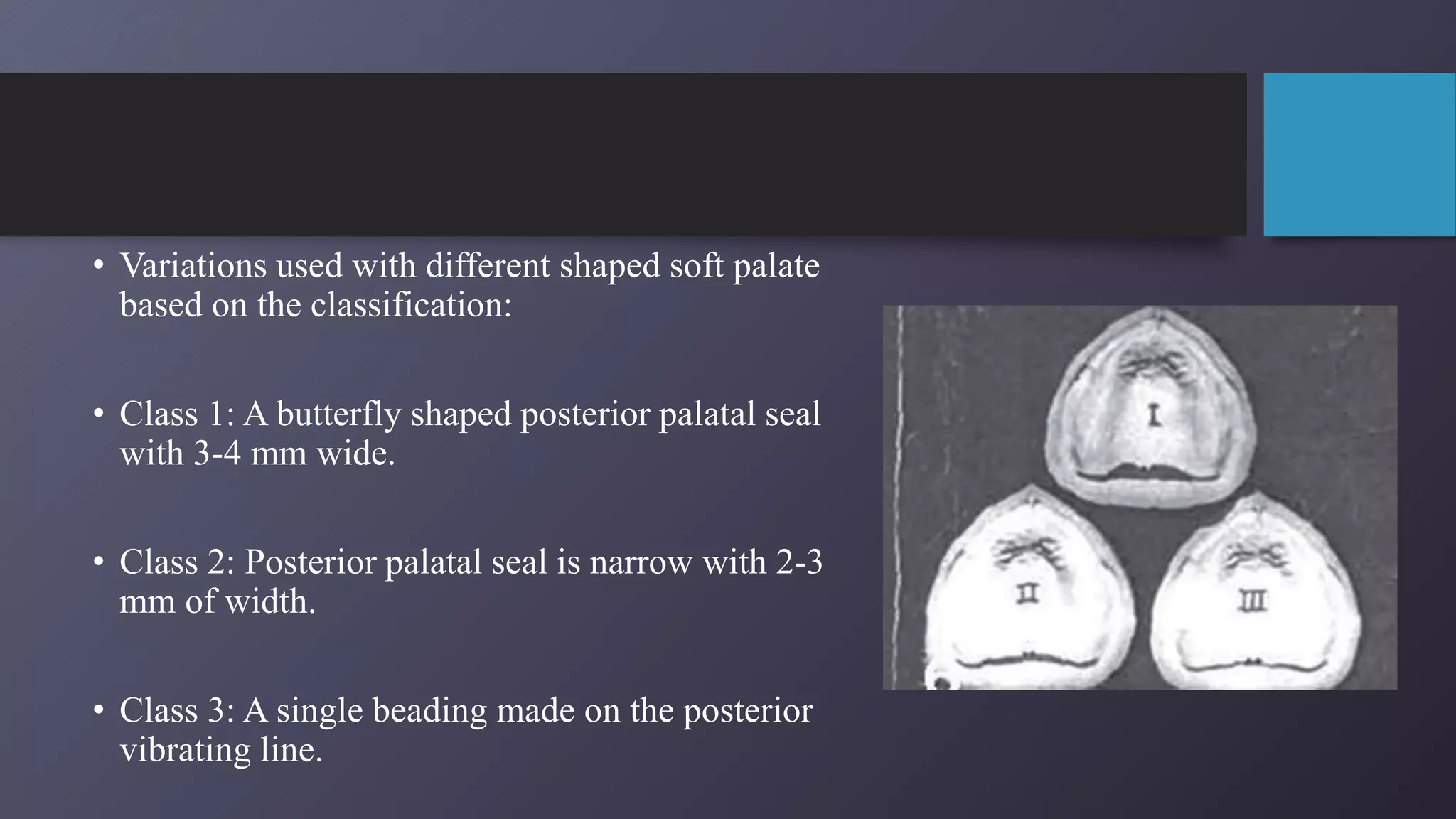 • Variations used with different shaped soft palate based on the classification:

• Class 1: A butterfly shaped posterior palatal seal with 3-4 mm wide.

• Class 2: Posterior palatal seal is narrow with 2-3 mm of width.

• Class 3: A single beading made on the posterior vibrating line.

I

II

III